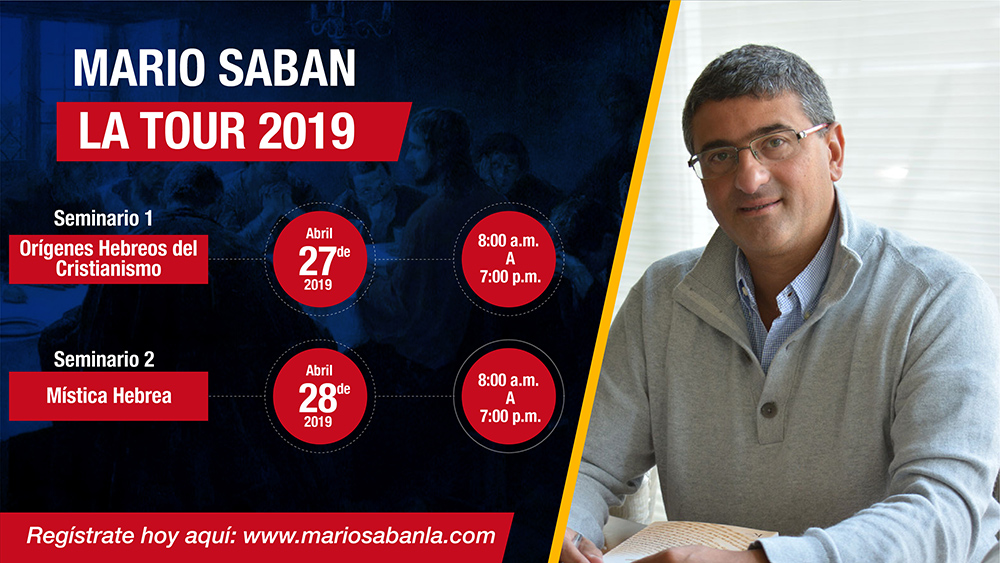 MARIO SABAN
LA TOUR 2019

Seminario 1
Orígenes Hebreos del Cristianismo

Abril 27 de 2019

8:00 a.m. A 7:00 p.m.

Seminario 2
Mística Hebrea

Abril 28 de 2019

8:00 a.m. A 7:00 p.m.

Regístrate hoy aquí: www.mariosabanla.com